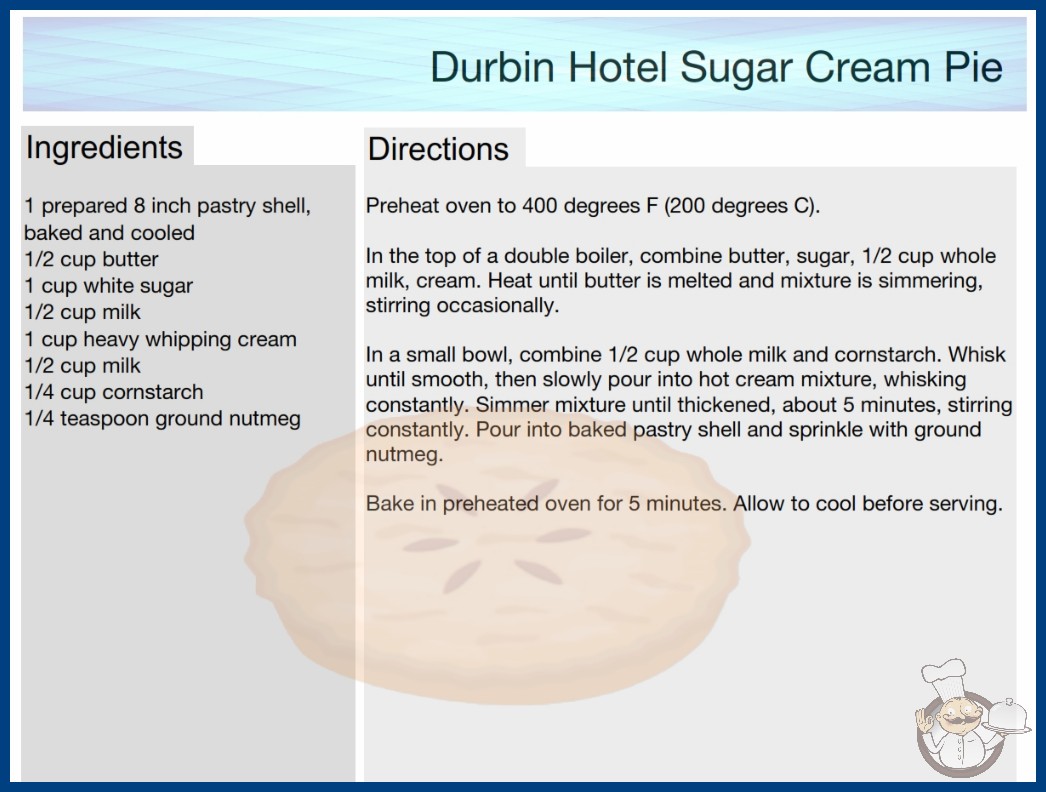 Durbin Hotel Sugar Cream Pie

Ingredients

1 prepared 8 inch pastry shell, baked and cooled
1/2 cup butter
1 cup white sugar
1/2 cup milk
1 cup heavy whipping cream
1/2 cup milk
1/4 cup cornstarch
1/4 teaspoon ground nutmeg

Directions

Preheat oven to 400 degrees F (200 degrees C).

In the top of a double boiler, combine butter, sugar, 1/2 cup whole milk, cream. Heat until butter is melted and mixture is simmering, stirring occasionally.

In a small bowl, combine 1/2 cup whole milk and cornstarch. Whisk until smooth, then slowly pour into hot cream mixture, whisking constantly. Simmer mixture until thickened, about 5 minutes, stirring constantly. Pour into baked pastry shell and sprinkle with ground nutmeg.

Bake in preheated oven for 5 minutes. Allow to cool before serving.